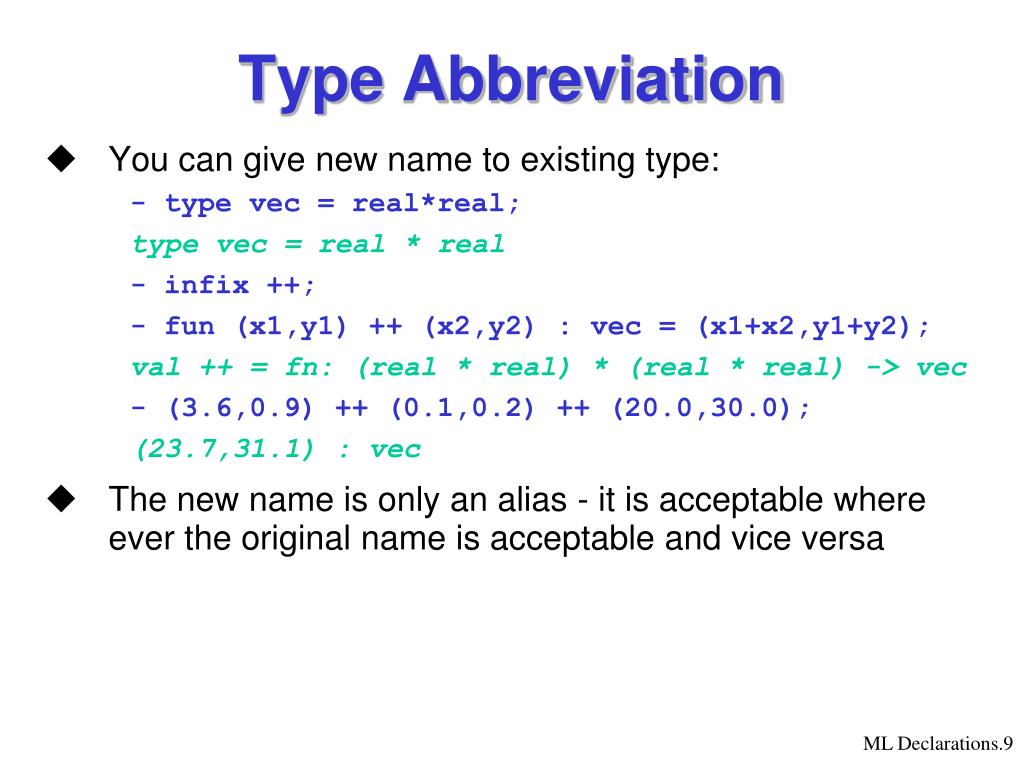 Type Abbreviation

◆ You can give new name to existing type:

- type vec = real*real;
type vec = real * real
- infix ++;
- fun (x1,y1) ++ (x2,y2) : vec = (x1+x2,y1+y2);
val ++ = fn: (real * real) * (real * real) -> vec
- (3.6,0.9) ++ (0.1,0.2) ++ (20.0,30.0);
(23.7,31.1) : vec

◆ The new name is only an alias - it is acceptable where ever the original name is acceptable and vice versa

ML Declarations.9